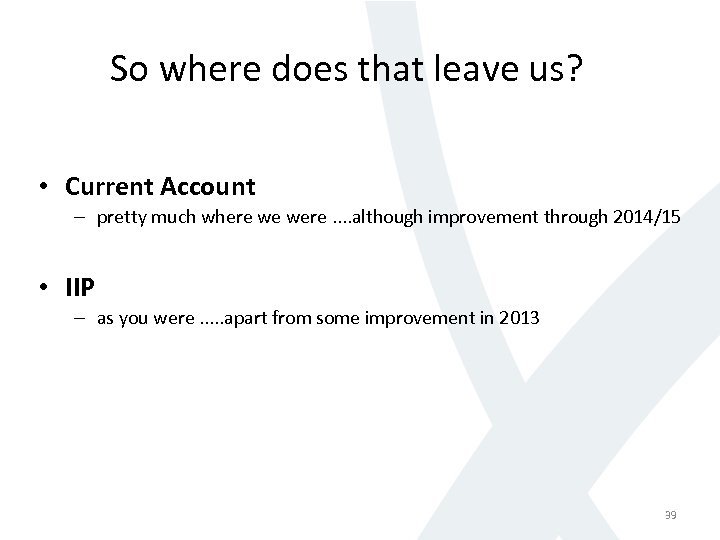 So where does that leave us?

• Current Account
– pretty much where we were ....although improvement through 2014/15

• IIP
– as you were .....apart from some improvement in 2013

39